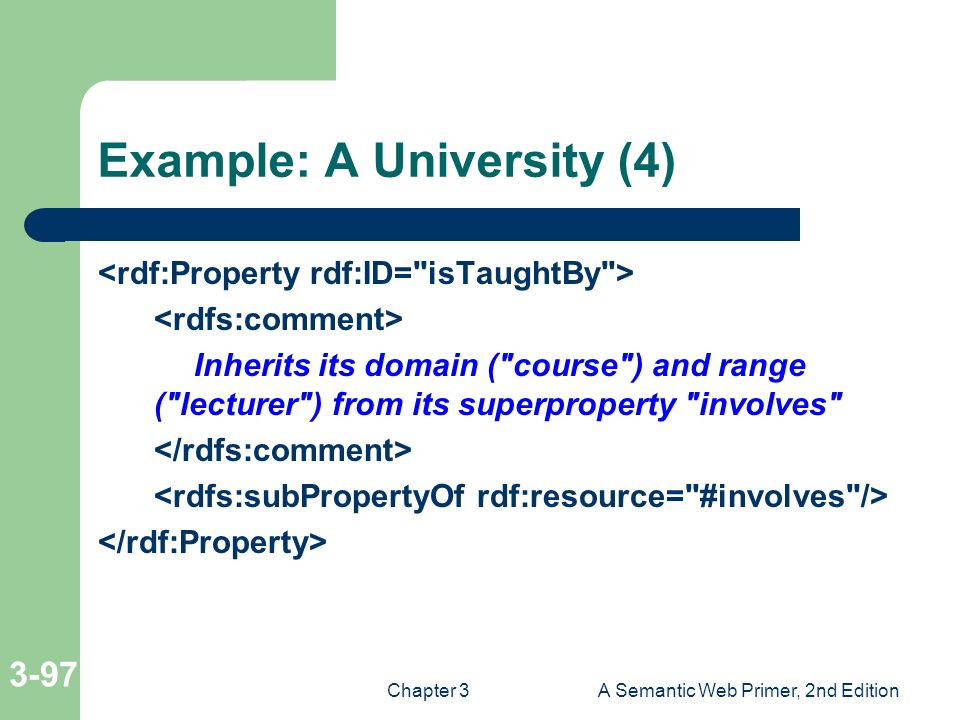 Example: A University (4)

<rdf:Property rdf:ID="isTaughtBy">

<rdfs:comment>

Inherits its domain ("course") and range ("lecturer") from its superproperty "involves"

</rdfs:comment>

<rdfs:subPropertyOf rdf:resource="#involves"/>

</rdf:Property>

3-97

Chapter 3

A Semantic Web Primer, 2nd Edition